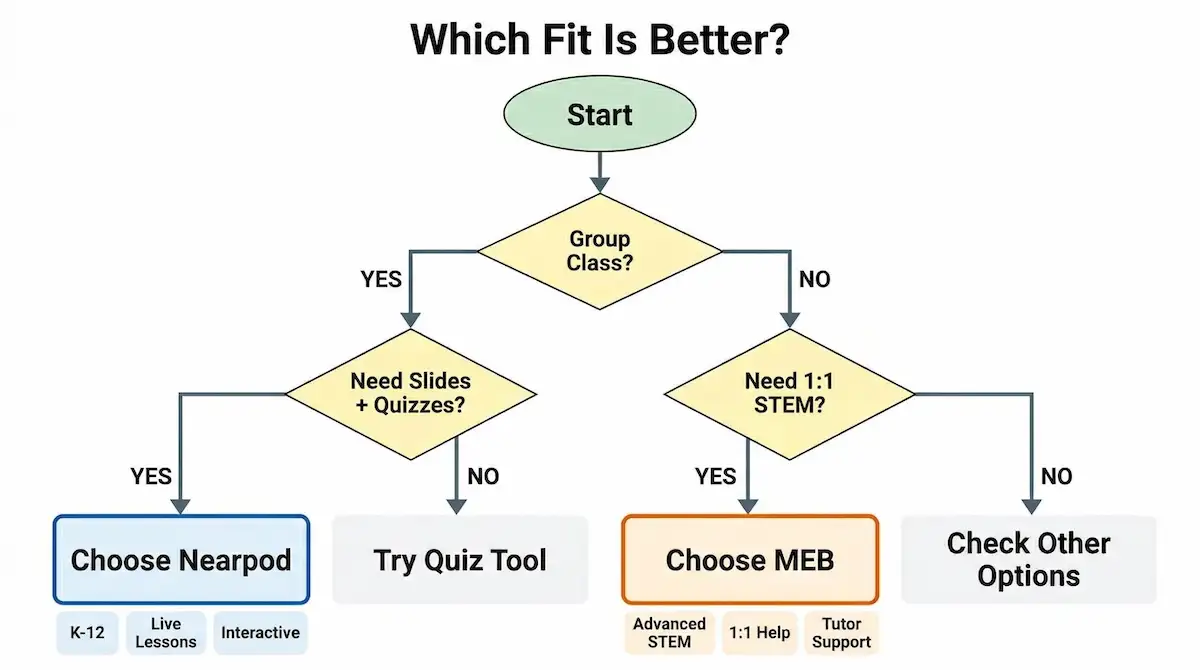 Which Fit Is Better?

Start

Group Class?

YES

NO

Need Slides + Quizzes?

Need 1:1 STEM?

YES

NO

YES

NO

Choose Nearpod

Try Quiz Tool

Choose MEB

Check Other Options

K-12

Live Lessons

Interactive

Advanced STEM

1:1 Help

Tutor Support